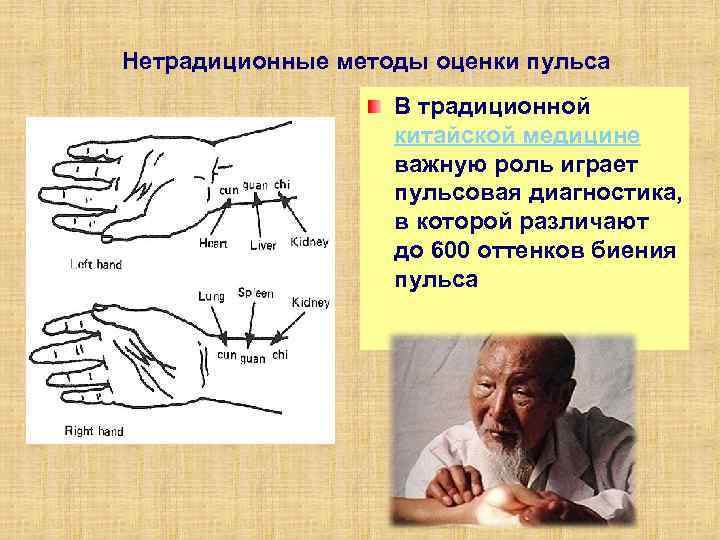 Нетрадиционные методы оценки пульса

cun guan chi

Heart Liver Kidney

Left hand

Lung Spleen Kidney

cun guan chi

Right hand

В традиционной китайской медицине важную роль играет пульсовая диагностика, в которой различают до 600 оттенков биения пульса